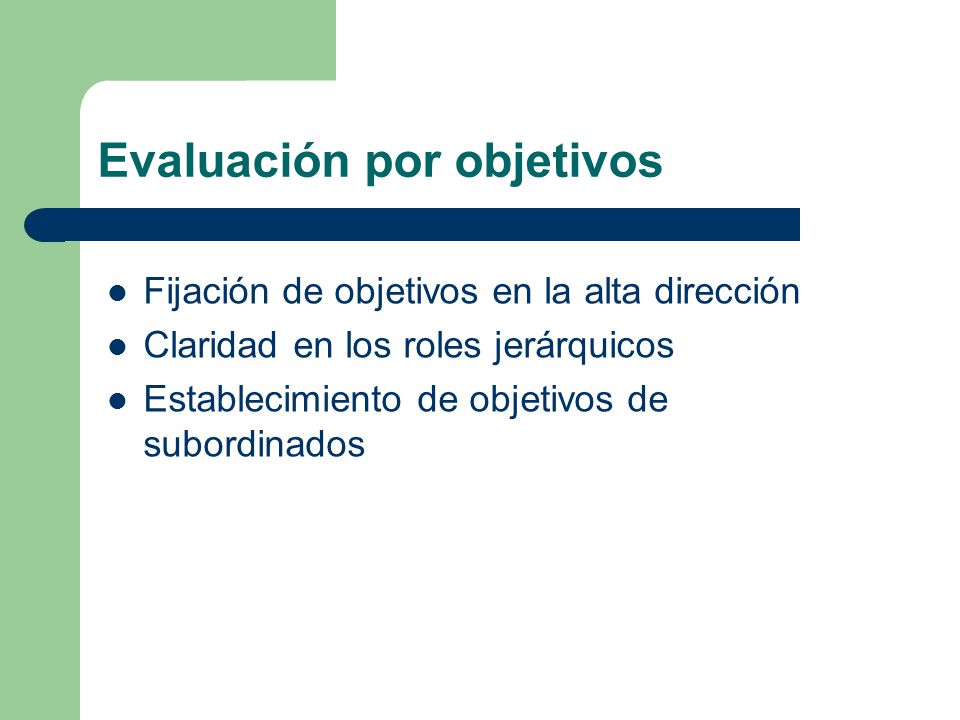 Evaluación por objetivos

- Fijación de objetivos en la alta dirección
- Claridad en los roles jerárquicos
- Establecimiento de objetivos de subordinados